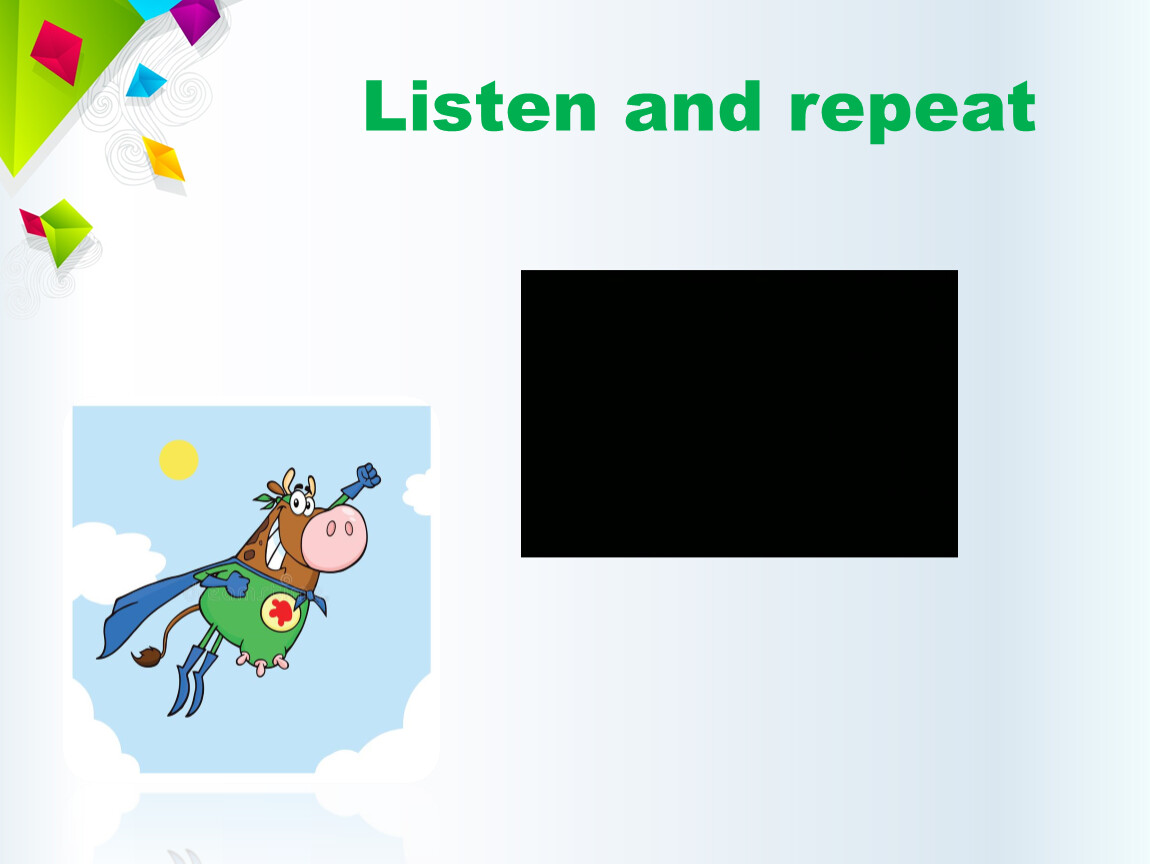 Listen and repeat